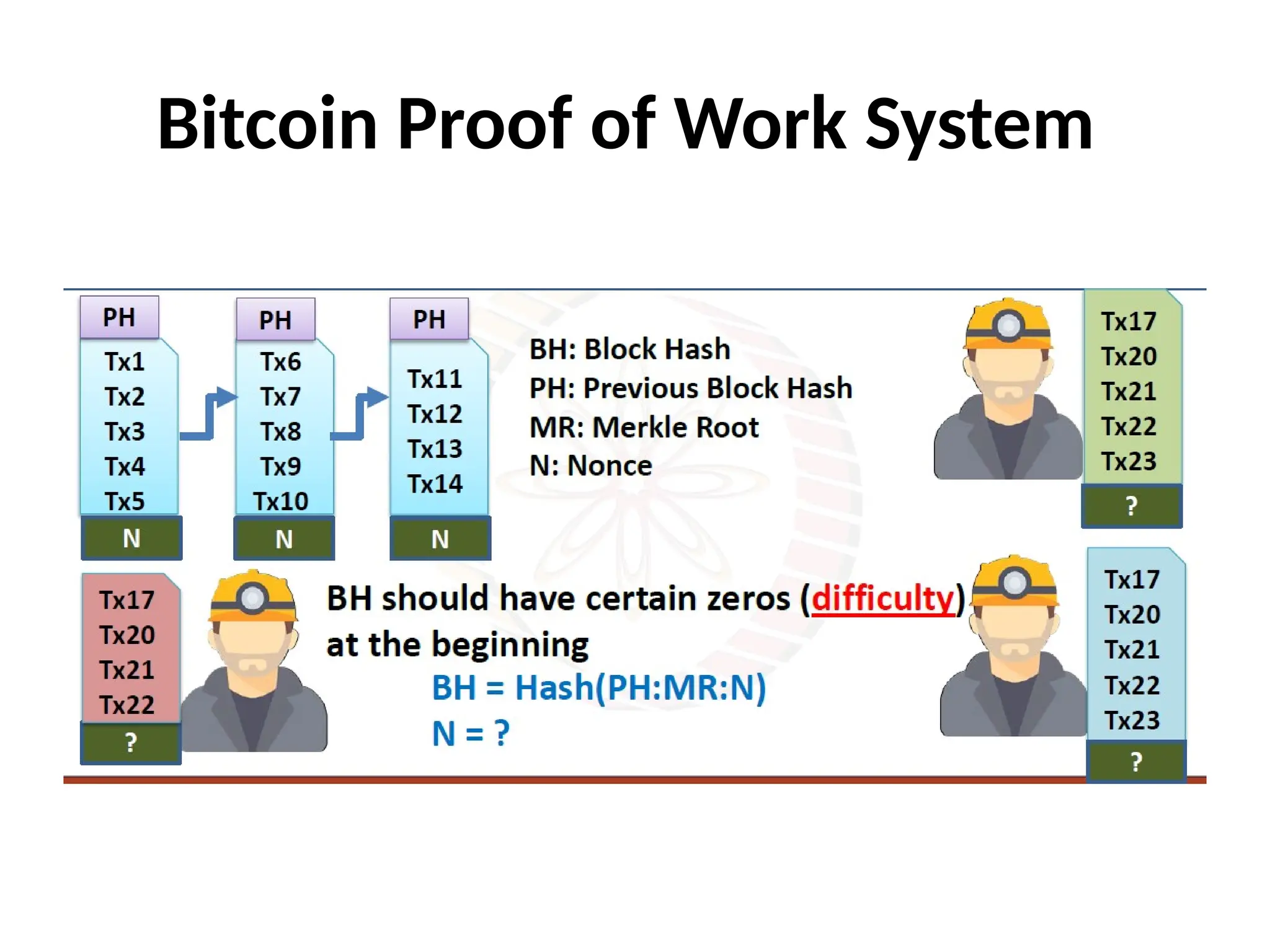 Bitcoin Proof of Work System

PH
Tx1
Tx2
Tx3
Tx4
Tx5
N

PH
Tx6
Tx7
Tx8
Tx9
Tx10
N

PH
Tx11
Tx12
Tx13
Tx14
N

BH: Block Hash
PH: Previous Block Hash
MR: Merkle Root
N: Nonce

Tx17
Tx20
Tx21
Tx22
Tx23
?

Tx17
Tx20
Tx21
Tx22
?

BH should have certain zeros (difficulty) at the beginning
BH = Hash(PH:MR:N)
N = ?

Tx17
Tx20
Tx21
Tx22
Tx23
?